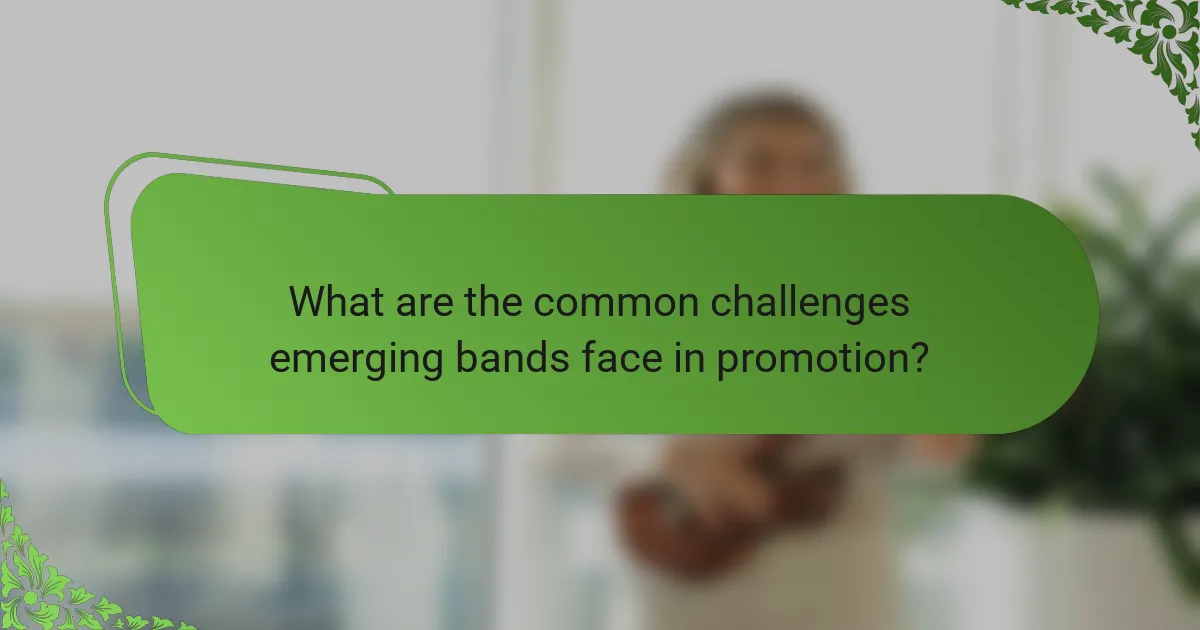 What are the common challenges emerging bands face in promotion?